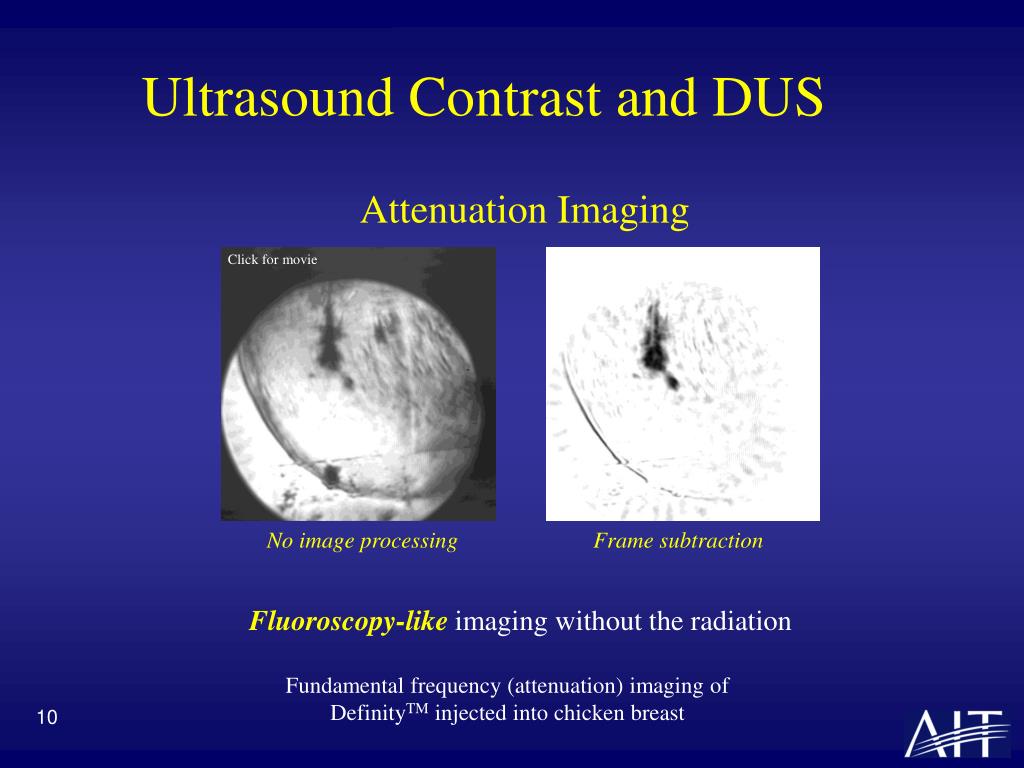 Ultrasound Contrast and DUS

Attenuation Imaging

Click for movie

No image processing

Frame subtraction

Fluoroscopy-like imaging without the radiation

Fundamental frequency (attenuation) imaging of Definity$^{TM}$ injected into chicken breast

10

AIT